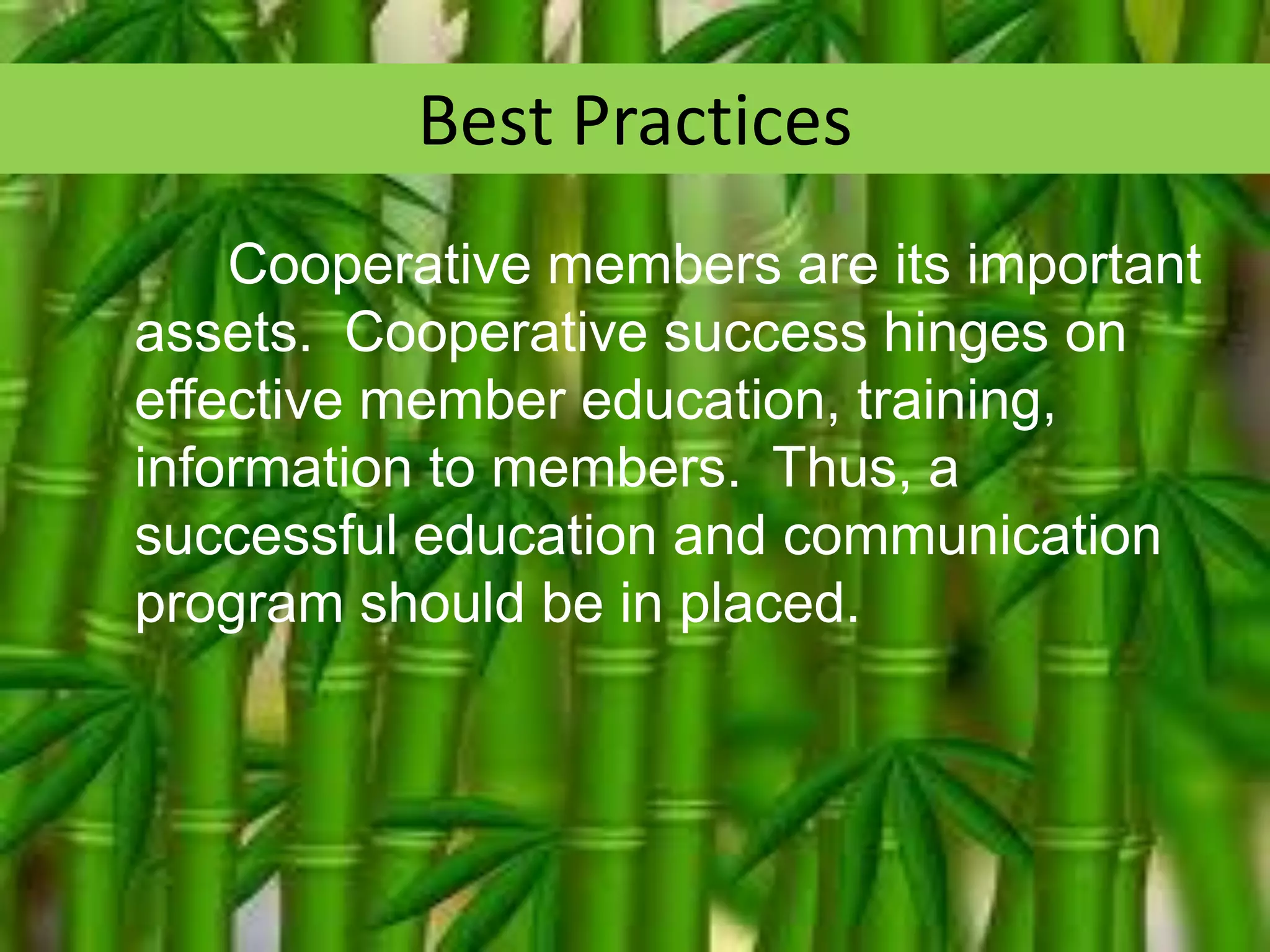 Best Practices

Cooperative members are its important assets. Cooperative success hinges on effective member education, training, information to members. Thus, a successful education and communication program should be in placed.